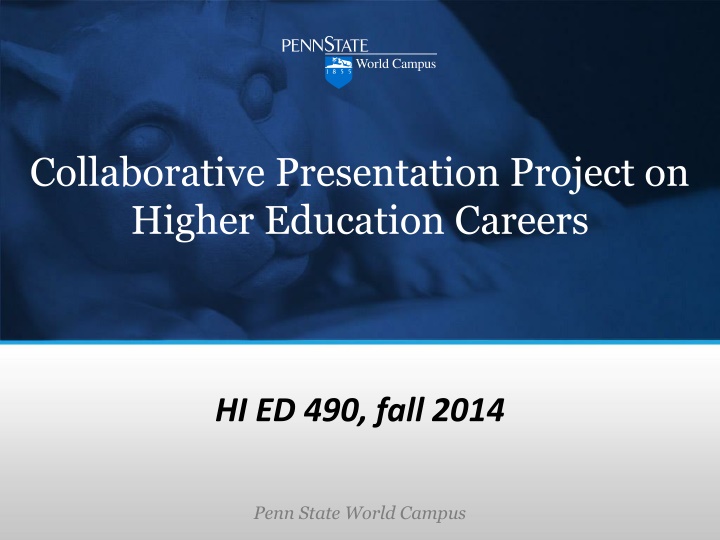 PENNSTATE
1855
World Campus

Collaborative Presentation Project on Higher Education Careers

HI ED 490, fall 2014

Penn State World Campus